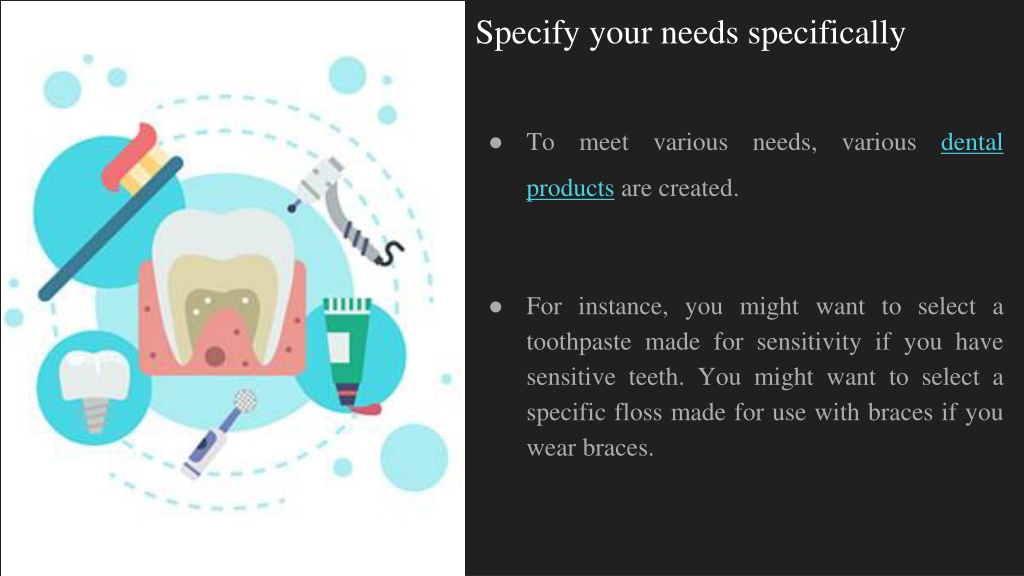 Specify your needs specifically

● To meet various needs, various dental products are created.

● For instance, you might want to select a toothpaste made for sensitivity if you have sensitive teeth. You might want to select a specific floss made for use with braces if you wear braces.